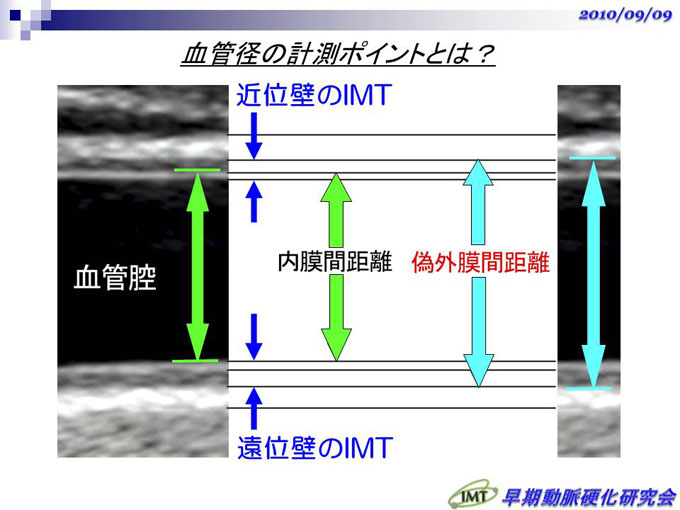 2010/09/09

血管径の計測ポイントとは？

近位壁のIMT

血管腔

内膜間距離

偽外膜間距離

遠位壁のIMT

IMT 早期動脈硬化研究会